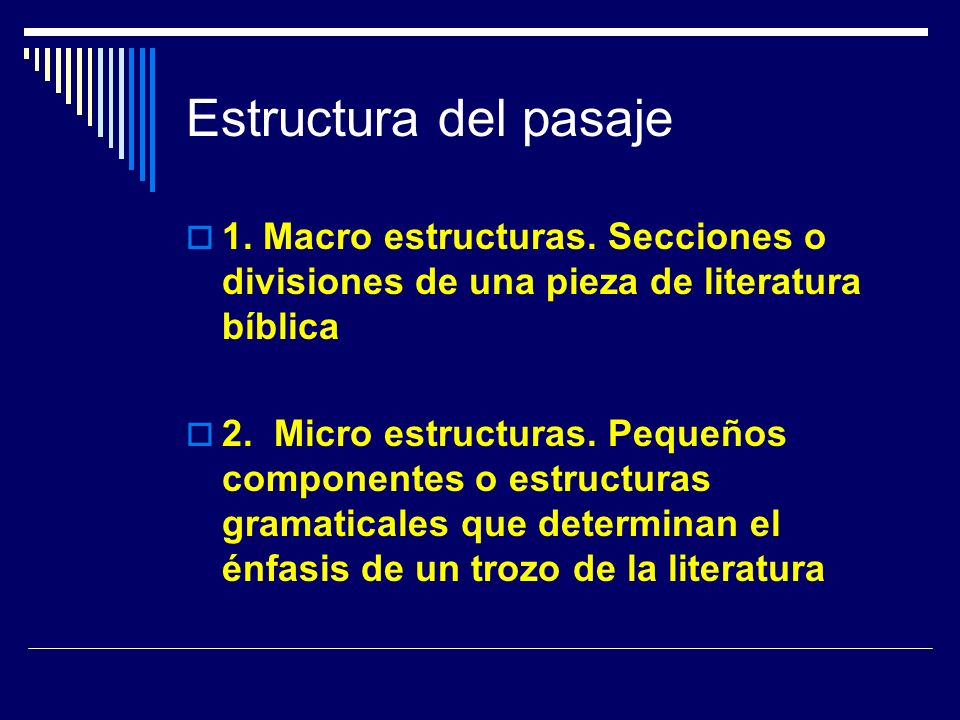 Estructura del pasaje

1. Macro estructuras. Secciones o divisiones de una pieza de literatura bíblica

2.  Micro estructuras. Pequeños componentes o estructuras gramaticales que determinan el énfasis de un trozo de la literatura